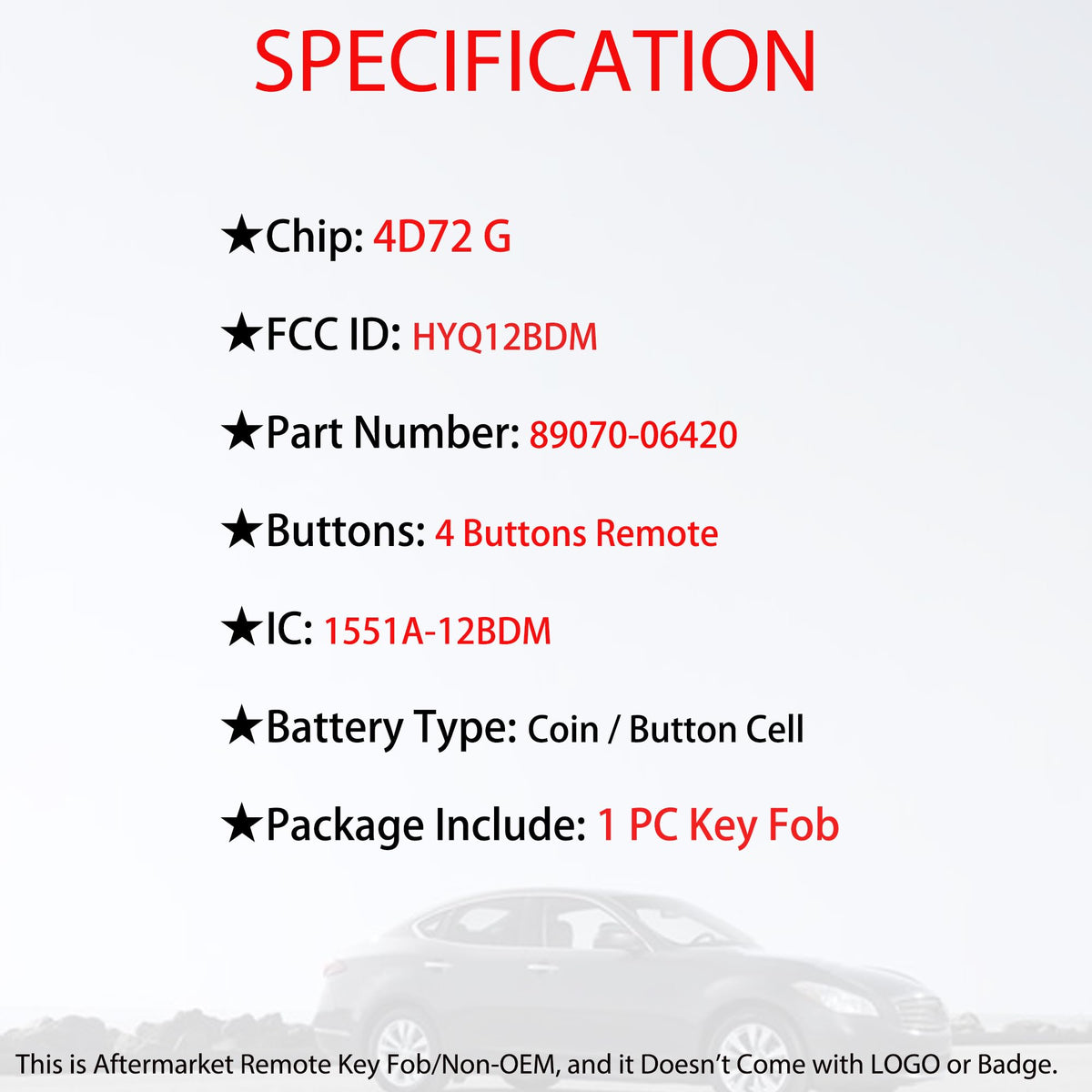 SPECIFICATION

★Chip: 4D72 G

★FCC ID: HYQ12BDM

★Part Number: 89070-06420

★Buttons: 4 Buttons Remote

★IC: 1551A-12BDM

★Battery Type: Coin / Button Cell

★Package Include: 1 PC Key Fob

This is Aftermarket Remote Key Fob/Non-OEM, and it Doesn't Come with LOGO or Badge.